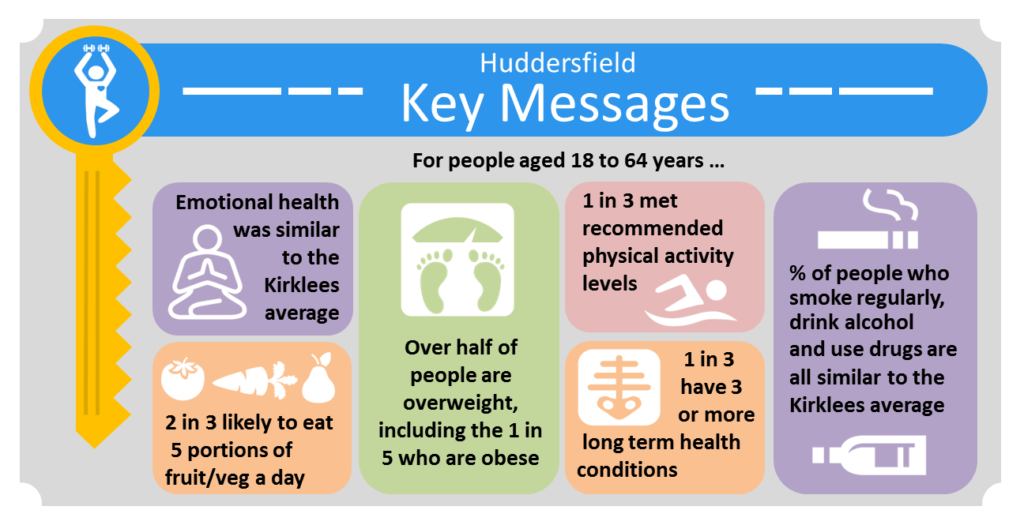 Huddersfield
Key Messages

For people aged 18 to 64 years …

Emotional health was similar to the Kirklees average

2 in 3 likely to eat 5 portions of fruit/veg a day

Over half of people are overweight, including the 1 in 5 who are obese

1 in 3 met recommended physical activity levels

1 in 3 have 3 or more long term health conditions

% of people who smoke regularly, drink alcohol and use drugs are all similar to the Kirklees average